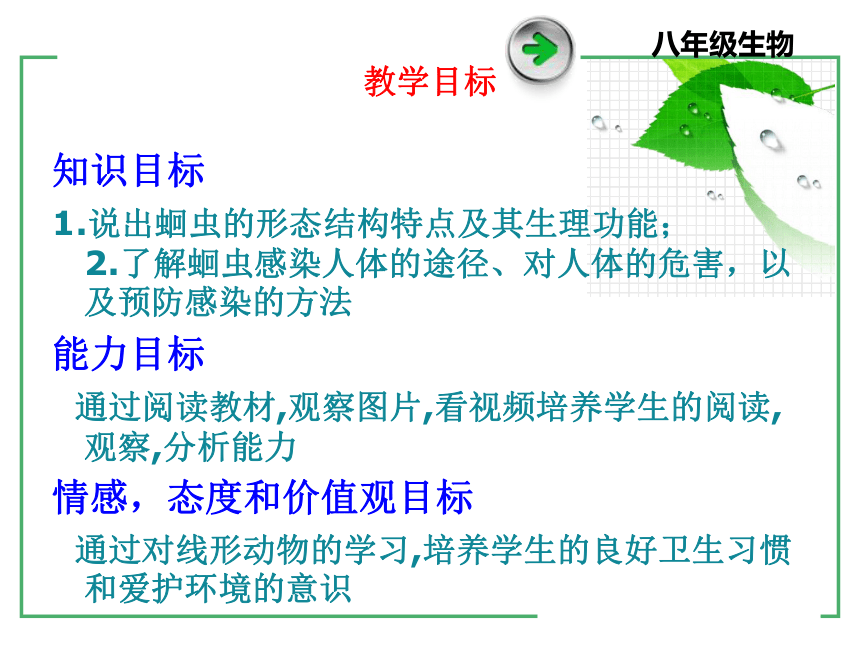 八年级生物

教学目标

知识目标

1.说出蛔虫的形态结构特点及其生理功能；

2.了解蛔虫感染人体的途径、对人体的危害，以及预防感染的方法

能力目标

通过阅读教材,观察图片,看视频培养学生的阅读,观察,分析能力

情感，态度和价值观目标

通过对线形动物的学习,培养学生的良好卫生习惯和爱护环境的意识